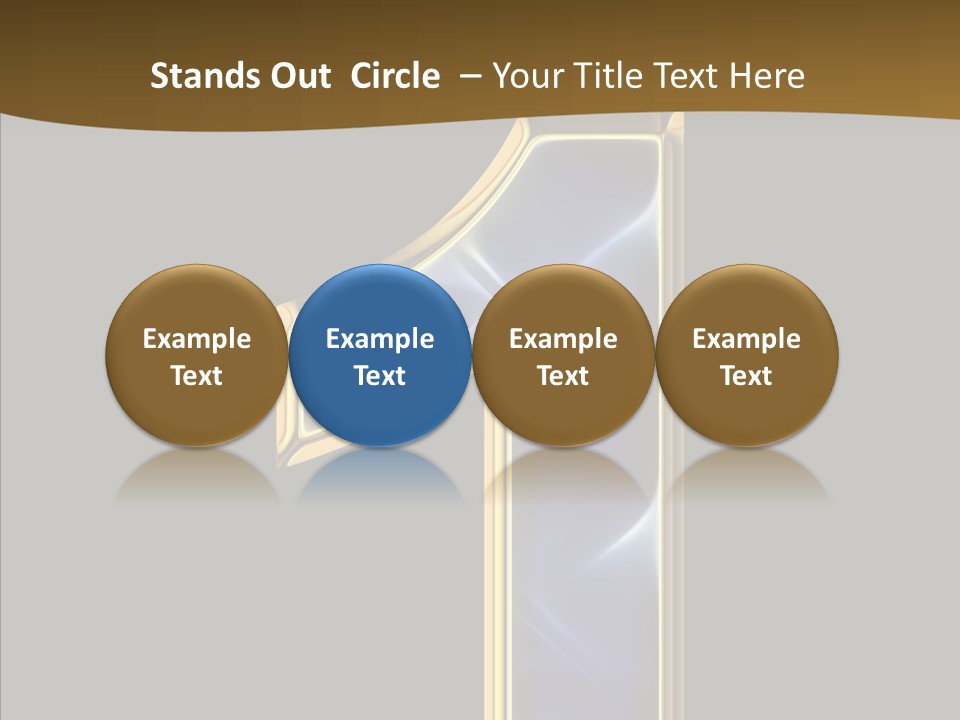 Stands Out Circle – Your Title Text Here

Example Text

Example Text

Example Text

Example Text